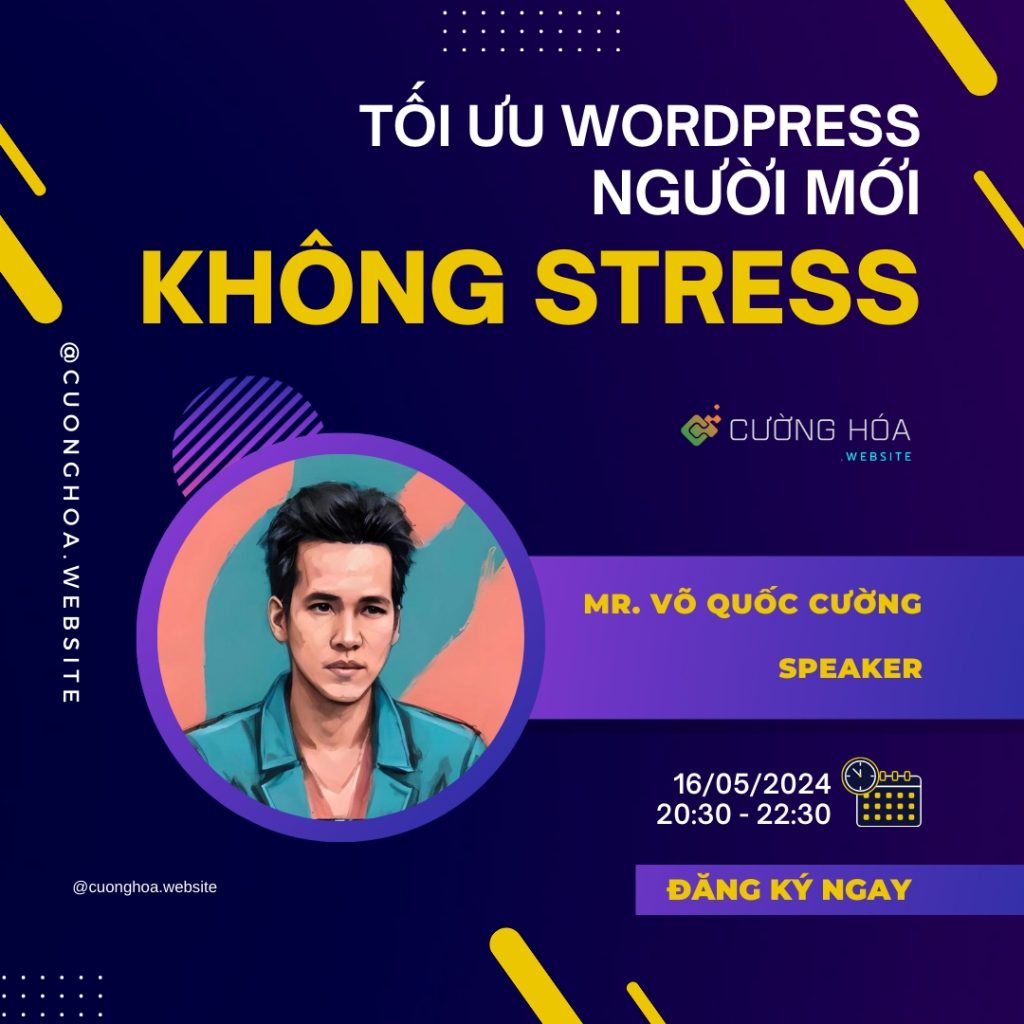 TỐI ƯU WORDPRESS
NGƯỜI MỚI
KHÔNG STRESS

@CUONGHOA.WEBSITE

CƯỜNG HÓA
.WEBSITE

MR. VÕ QUỐC CƯỜNG
SPEAKER

16/05/2024
20:30 - 22:30

@cuonghoa.website

ĐĂNG KÝ NGAY